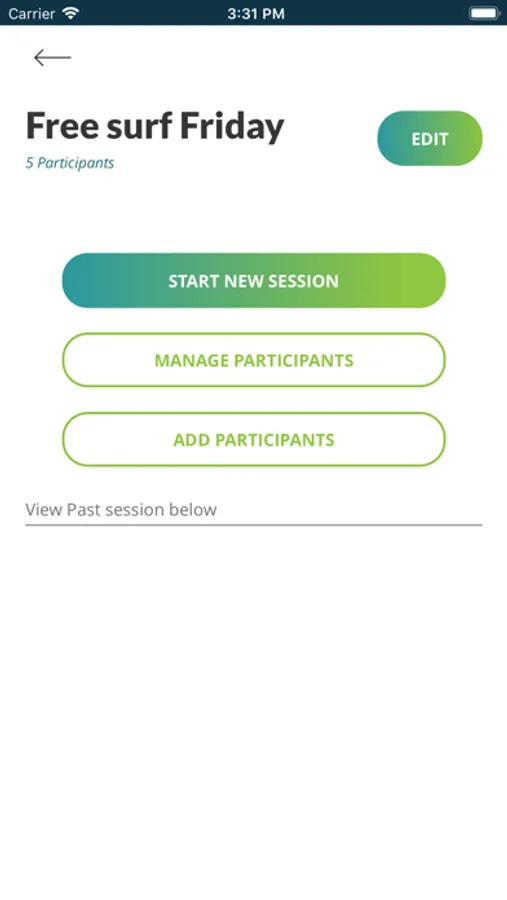 Carrier 3:31 PM

Free surf Friday
5 Participants

EDIT

START NEW SESSION

MANAGE PARTICIPANTS

ADD PARTICIPANTS

View Past session below